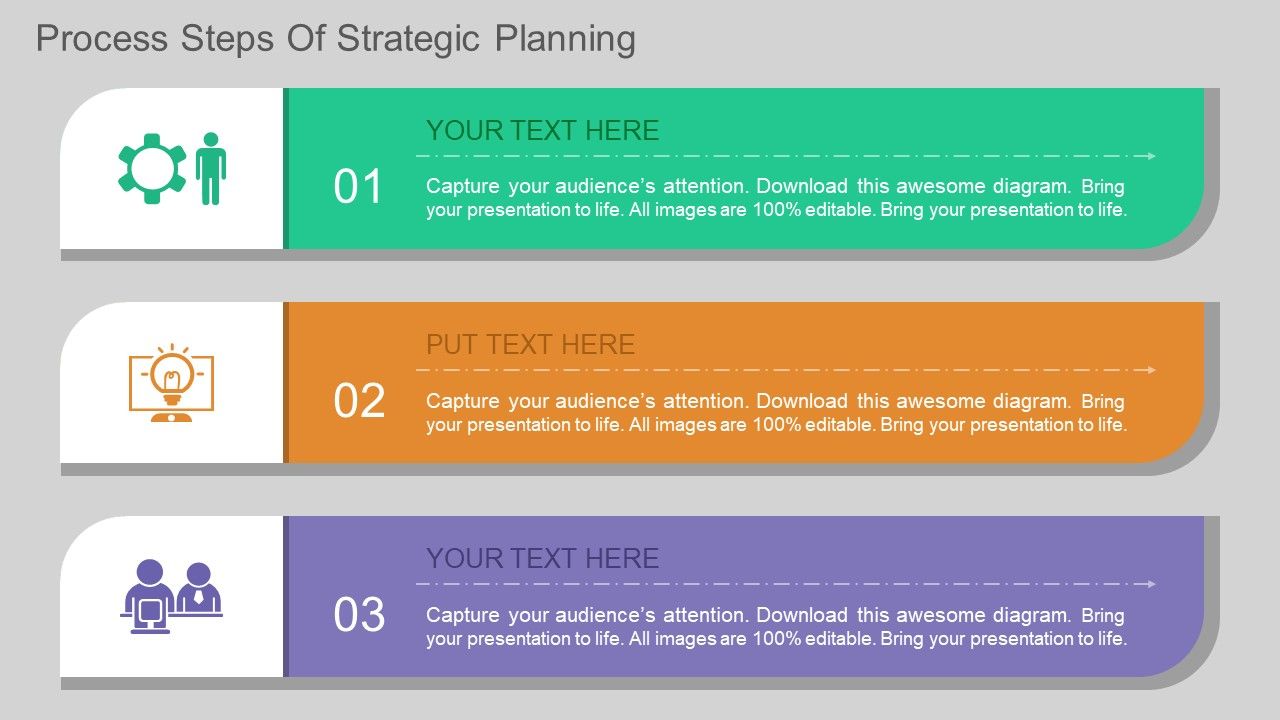 Process Steps Of Strategic Planning

01

YOUR TEXT HERE

Capture your audience's attention. Download this awesome diagram. Bring your presentation to life. All images are 100% editable. Bring your presentation to life.

02

PUT TEXT HERE

Capture your audience's attention. Download this awesome diagram. Bring your presentation to life. All images are 100% editable. Bring your presentation to life.

03

YOUR TEXT HERE

Capture your audience's attention. Download this awesome diagram. Bring your presentation to life. All images are 100% editable. Bring your presentation to life.